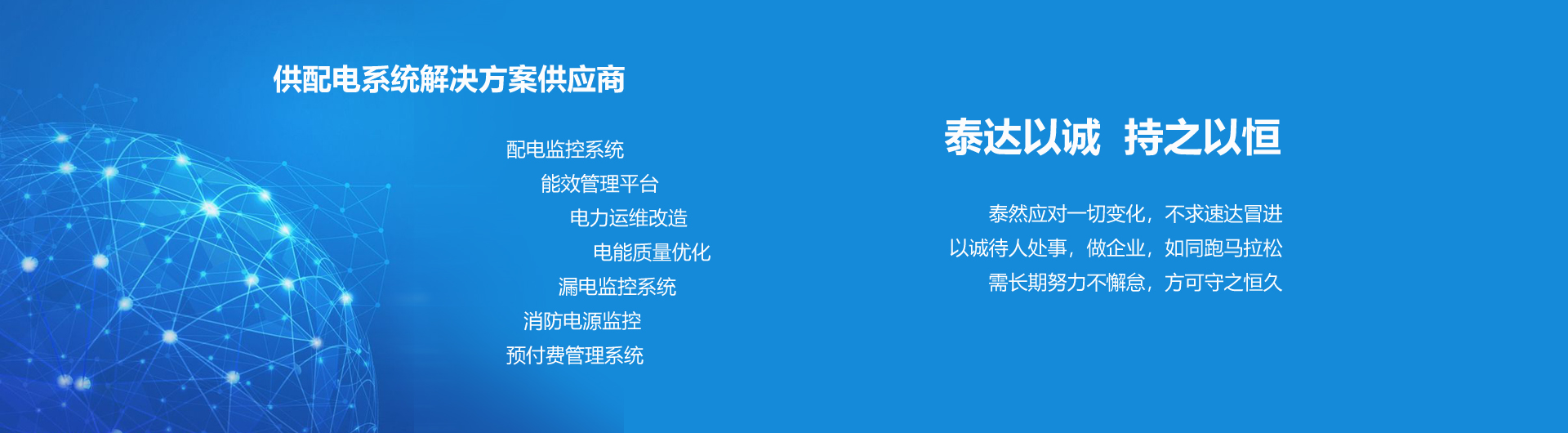 供配电系统解决方案供应商

配电监控系统
能效管理平台
电力运维改造
电能质量优化
漏电监控系统
消防电源监控
预付费管理系统

泰达以诚 持之以恒

泰然应对一切变化，不求速达冒进
以诚待人处事，做企业，如同跑马拉松
需长期努力不懈怠，方可守之恒久